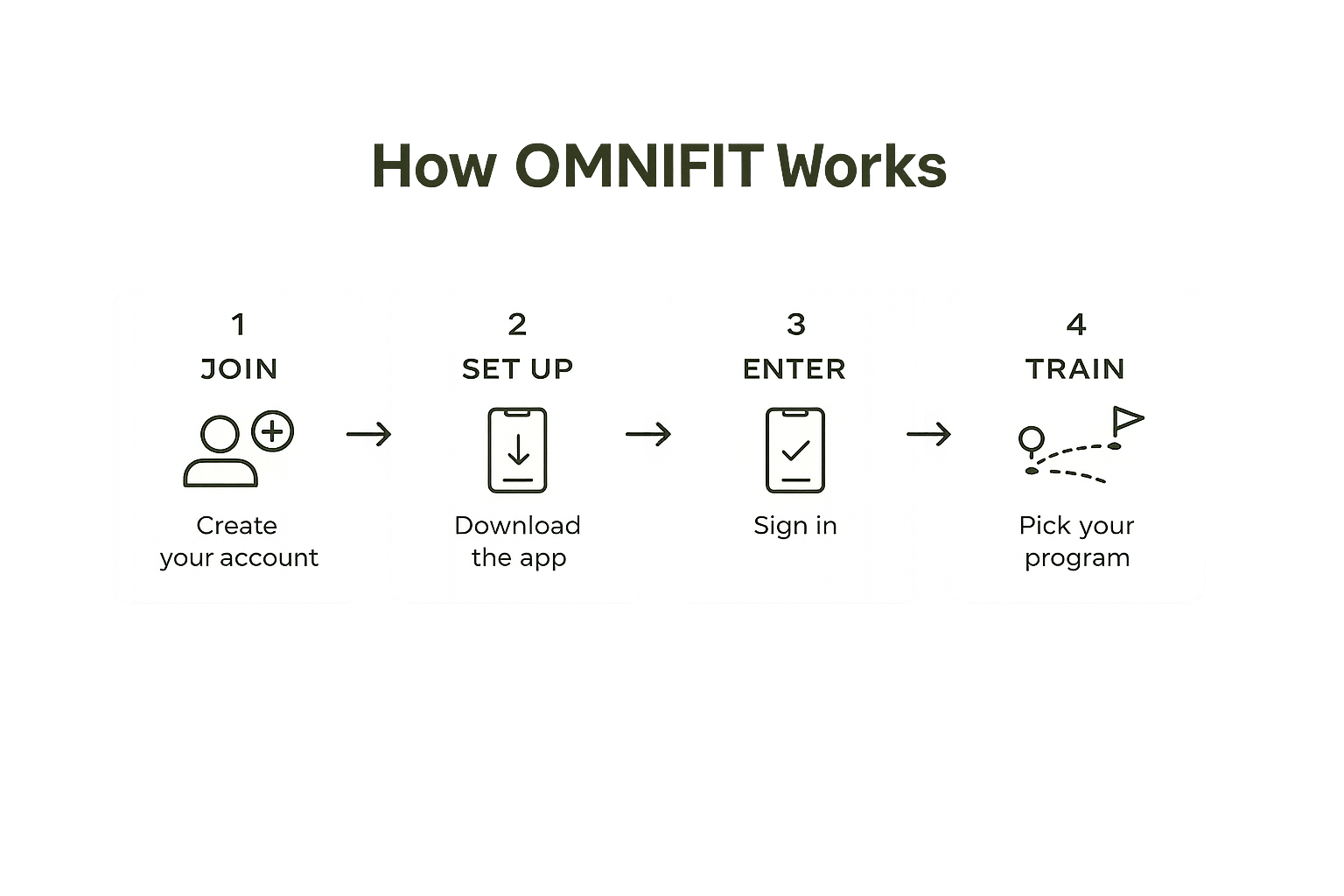 How OMNIFIT Works

1
JOIN
Create your account

2
SET UP
Download the app

3
ENTER
Sign in

4
TRAIN
Pick your program